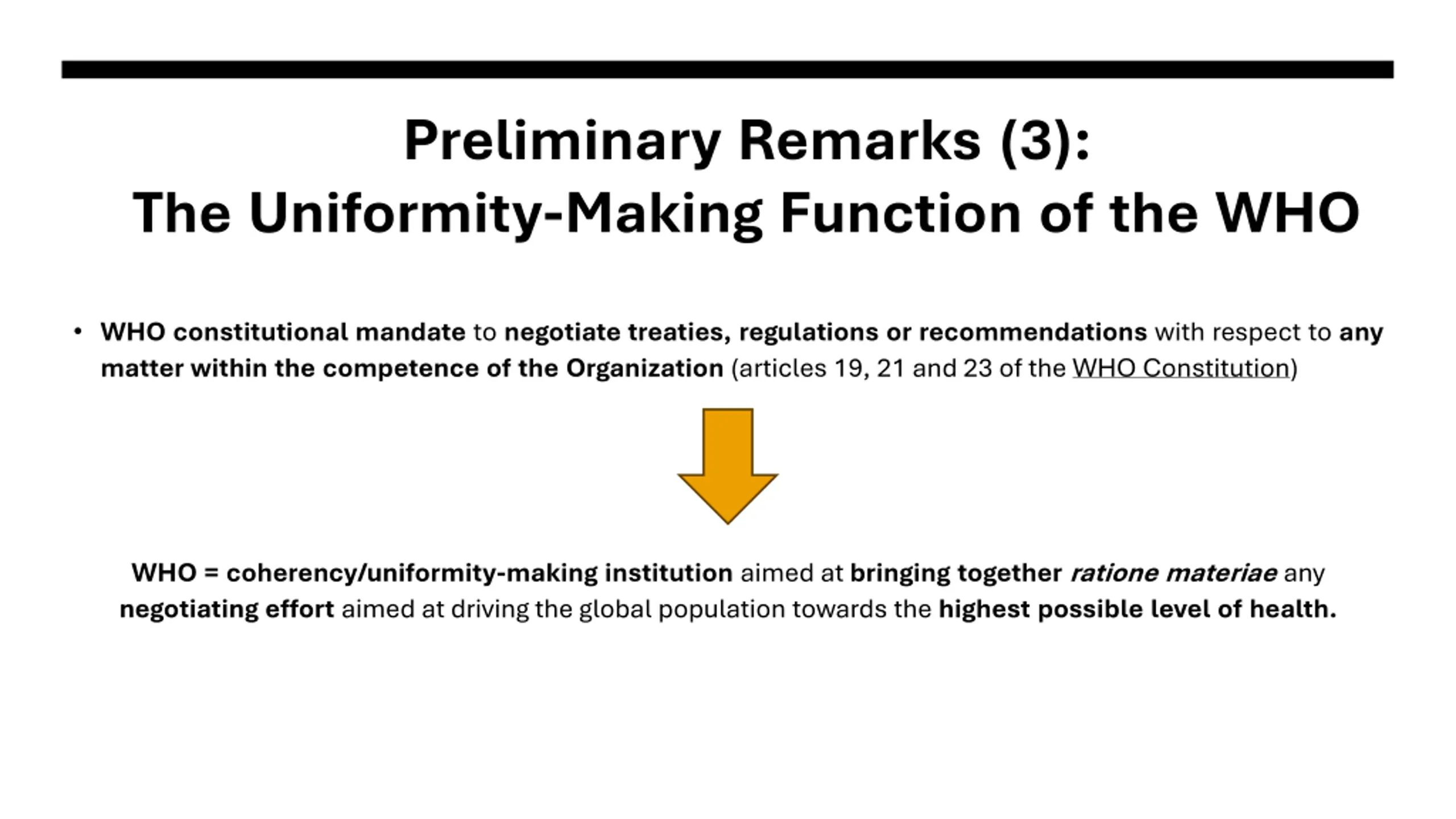 Preliminary Remarks (3):
The Uniformity-Making Function of the WHO

• WHO constitutional mandate to negotiate treaties, regulations or recommendations with respect to any matter within the competence of the Organization (articles 19, 21 and 23 of the WHO Constitution)

WHO = coherency/uniformity-making institution aimed at bringing together ratione materiae any negotiating effort aimed at driving the global population towards the highest possible level of health.